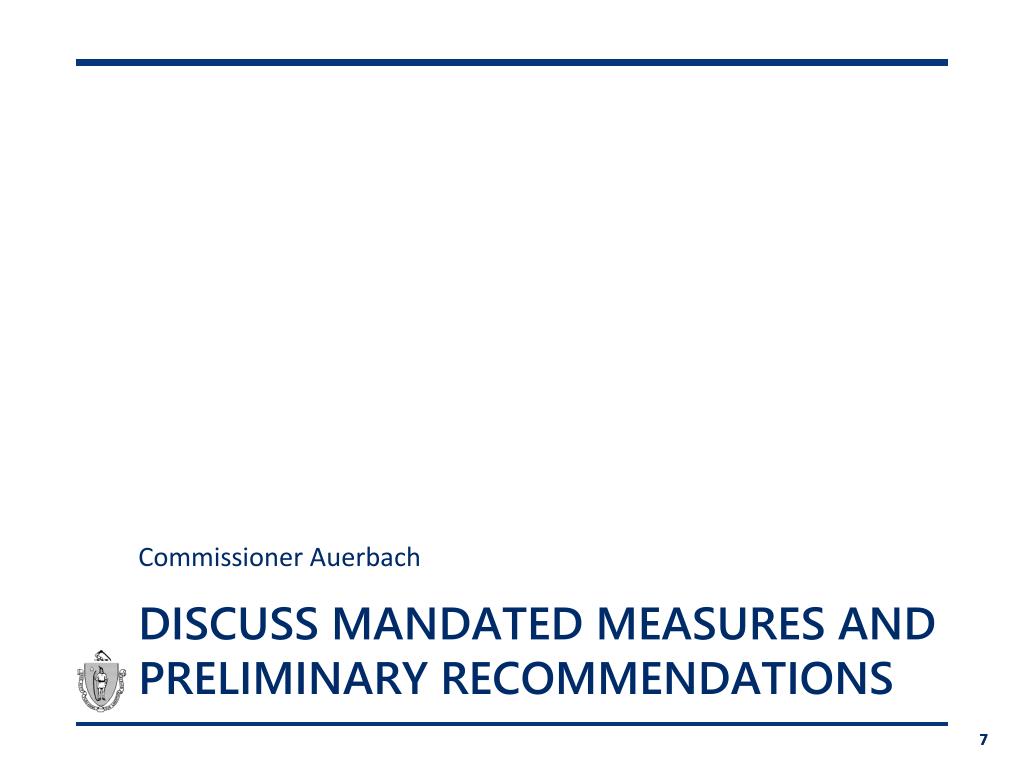 Commissioner Auerbach

DISCUSS MANDATED MEASURES AND PRELIMINARY RECOMMENDATIONS

7